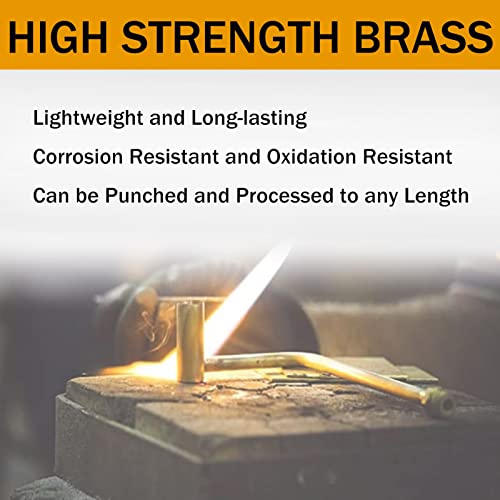 HIGH STRENGTH BRASS

Lightweight and Long-lasting

Corrosion Resistant and Oxidation Resistant

Can be Punched and Processed to any Length